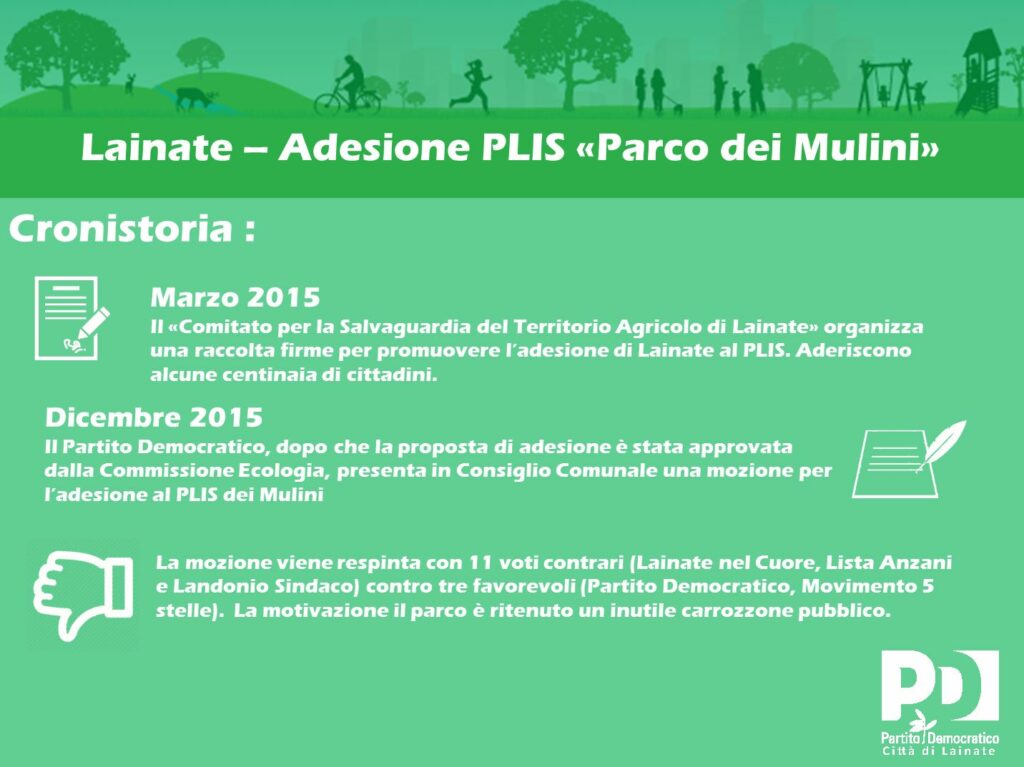 Lainate – Adesione PLIS «Parco dei Mulini»

Cronistoria :

Marzo 2015
Il «Comitato per la Salvaguardia del Territorio Agricolo di Lainate» organizza una raccolta firme per promuovere l'adesione di Lainate al PLIS. Aderiscono alcune centinaia di cittadini.

Dicembre 2015
Il Partito Democratico, dopo che la proposta di adesione è stata approvata dalla Commissione Ecologia, presenta in Consiglio Comunale una mozione per l'adesione al PLIS dei Mulini

La mozione viene respinta con 11 voti contrari (Lainate nel Cuore, Lista Anzani e Landonio Sindaco) contro tre favorevoli (Partito Democratico, Movimento 5 stelle). La motivazione il parco è ritenuto un inutile carrozzone pubblico.

PD
Partito Democratico
Città di Lainate